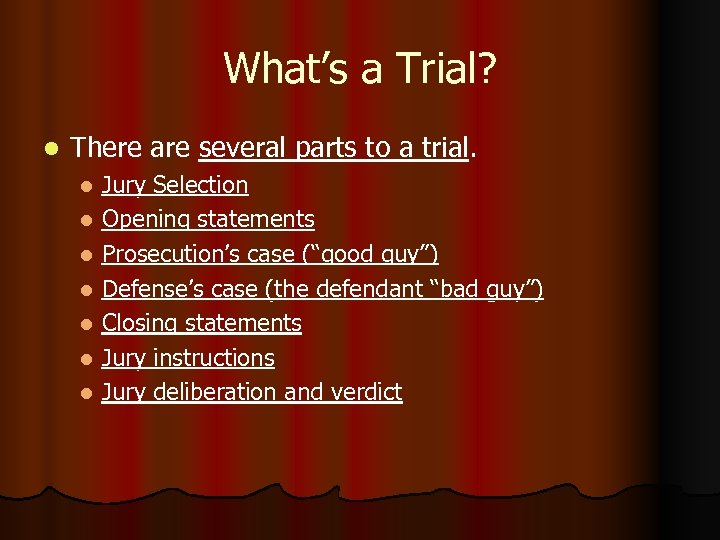 What's a Trial?

- There are several parts to a trial.
  - Jury Selection
  - Opening statements
  - Prosecution's case ("good guy")
  - Defense's case (the defendant "bad guy")
  - Closing statements
  - Jury instructions
  - Jury deliberation and verdict